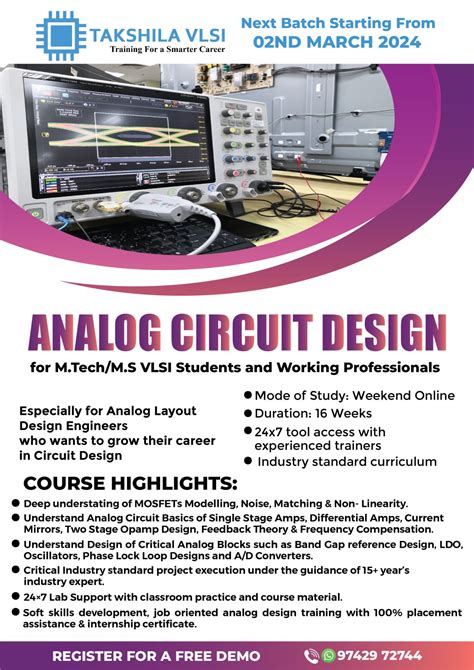 TAKSHILA VLSI
Training For a Smarter Career

Next Batch Starting From
02ND MARCH 2024

ANALOG CIRCUIT DESIGN

for M.Tech/M.S VLSI Students and Working Professionals

Especially for Analog Layout Design Engineers who wants to grow their career in Circuit Design

● Mode of Study: Weekend Online
● Duration: 16 Weeks
● 24x7 tool access with experienced trainers
● Industry standard curriculum

COURSE HIGHLIGHTS:

● Deep understating of MOSFETs Modelling, Noise, Matching & Non- Linearity.
● Understand Analog Circuit Basics of Single Stage Amps, Differential Amps, Current Mirrors, Two Stage Opamp Design, Feedback Theory & Frequency Compensation.
● Understand Design of Critical Analog Blocks such as Band Gap reference Design, LDO, Oscillators, Phase Lock Loop Designs and A/D Converters.
● Critical Industry standard project execution under the guidance of 15+ year's industry expert.
● 24×7 Lab Support with classroom practice and course material.
● Soft skills development, job oriented analog design training with 100% placement assistance & internship certificate.

REGISTER FOR A FREE DEMO

97429 72744